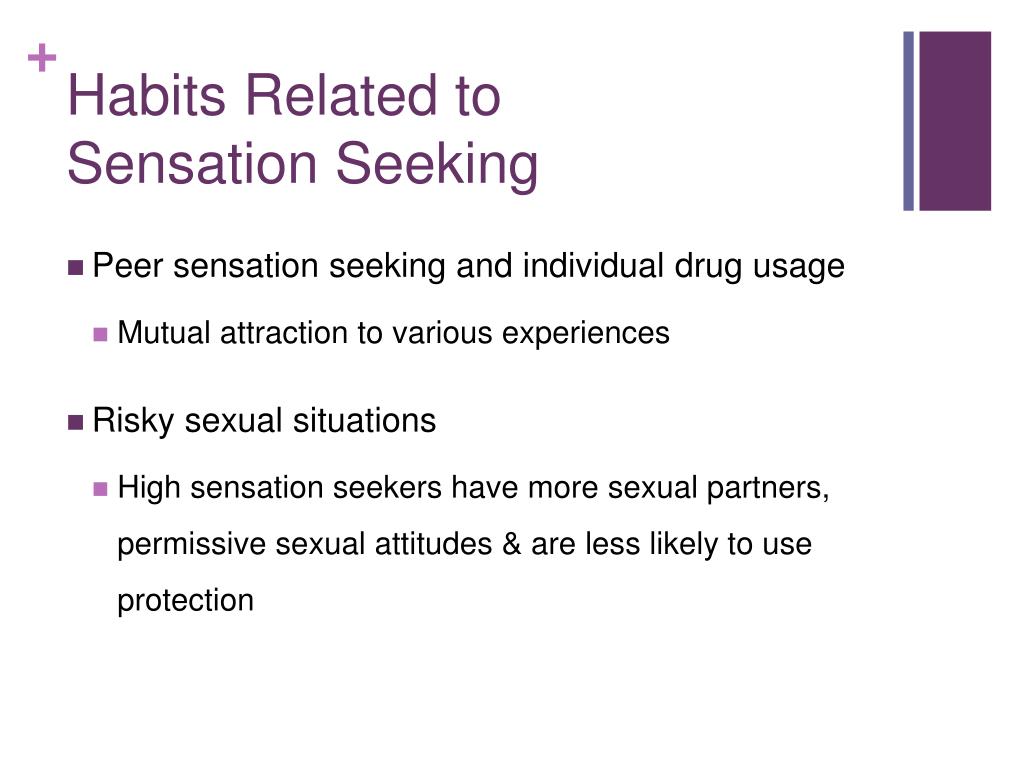 +
Habits Related to Sensation Seeking

Peer sensation seeking and individual drug usage

Mutual attraction to various experiences

Risky sexual situations

High sensation seekers have more sexual partners, permissive sexual attitudes & are less likely to use protection